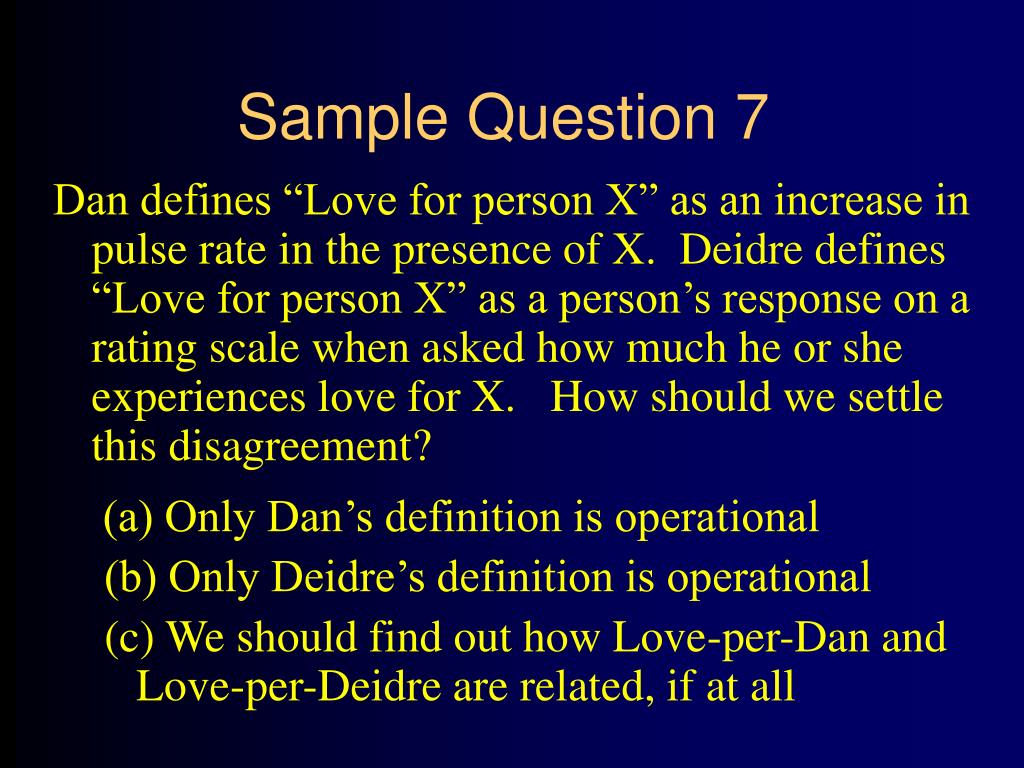 Sample Question 7

Dan defines “Love for person X” as an increase in pulse rate in the presence of X. Deidre defines “Love for person X” as a person’s response on a rating scale when asked how much he or she experiences love for X. How should we settle this disagreement?

(a) Only Dan’s definition is operational

(b) Only Deidre’s definition is operational

(c) We should find out how Love-per-Dan and Love-per-Deidre are related, if at all